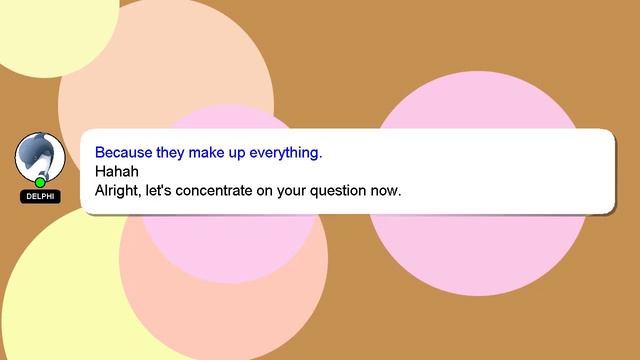 DELPHI

Because they make up everything.
Hahah
Alright, let's concentrate on your question now.